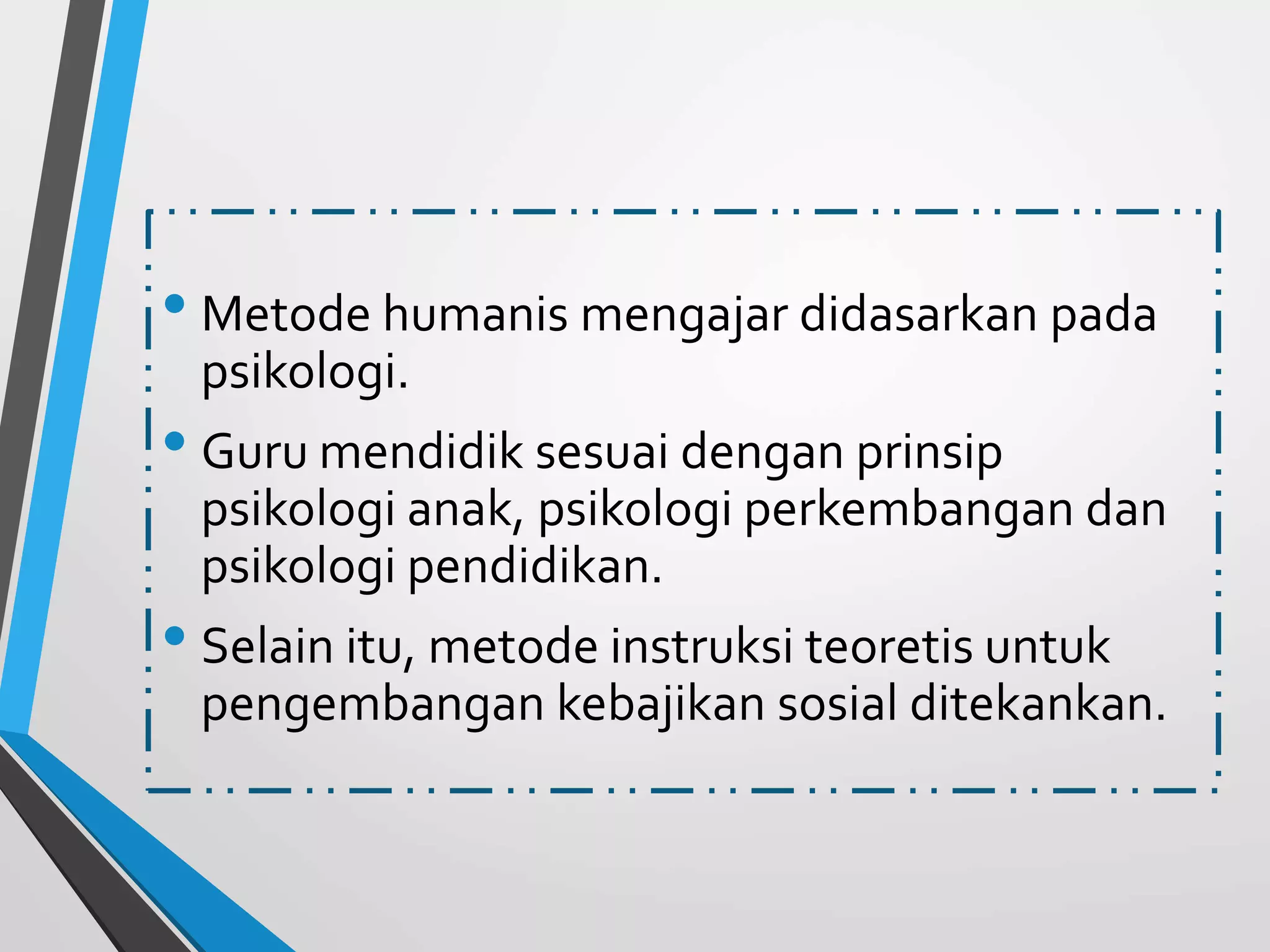 • Metode humanis mengajar didasarkan pada psikologi.

• Guru mendidik sesuai dengan prinsip psikologi anak, psikologi perkembangan dan psikologi pendidikan.

• Selain itu, metode instruksi teoretis untuk pengembangan kebajikan sosial ditekankan.